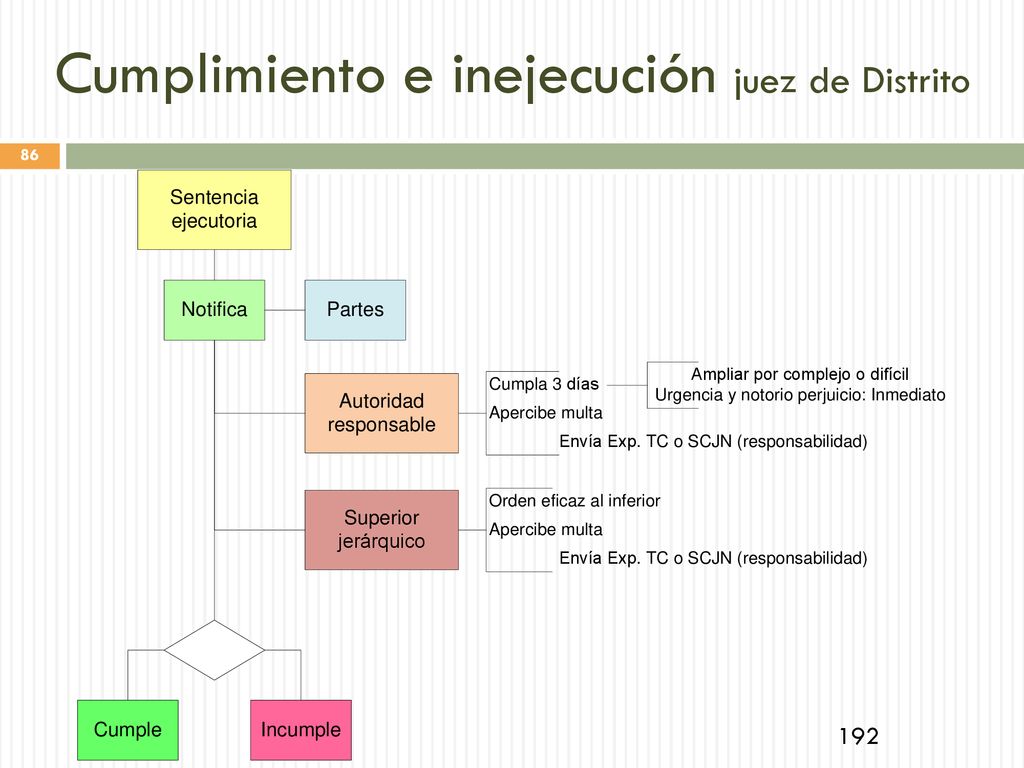 Cumplimiento e inejecución juez de Distrito

86

Sentencia ejecutoria

Notifica

Partes

Autoridad responsable

Cumpla 3 días

Ampliar por complejo o difícil
Urgencia y notorio perjuicio: Inmediato

Apercibe multa

Envía Exp. TC o SCJN (responsabilidad)

Superior jerárquico

Orden eficaz al inferior

Apercibe multa

Envía Exp. TC o SCJN (responsabilidad)

Cumple

Incumple

192